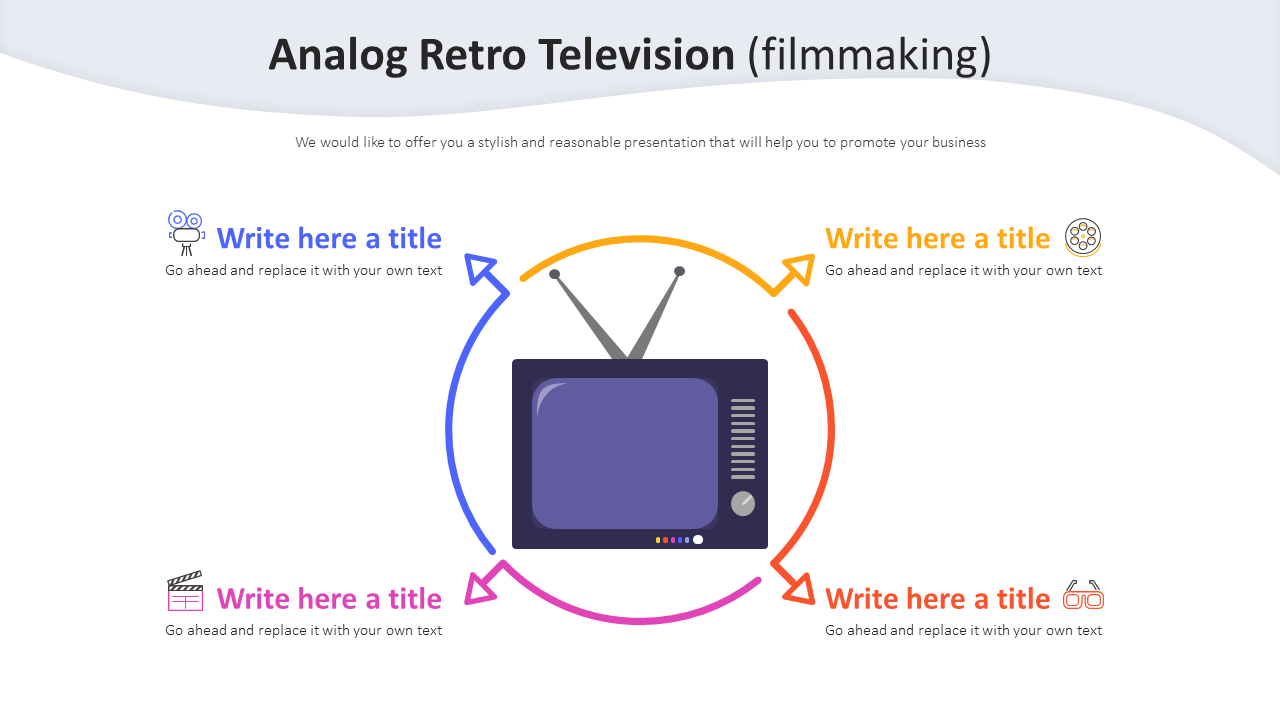 Analog Retro Television (filmmaking)

We would like to offer you a stylish and reasonable presentation that will help you to promote your business

Write here a title
Go ahead and replace it with your own text

Write here a title
Go ahead and replace it with your own text

Write here a title
Go ahead and replace it with your own text

Write here a title
Go ahead and replace it with your own text